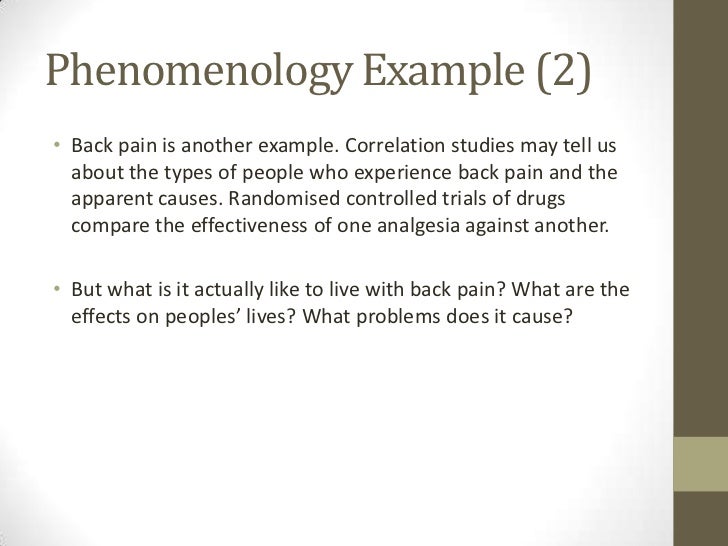 Phenomenology Example (2)

• Back pain is another example. Correlation studies may tell us about the types of people who experience back pain and the apparent causes. Randomised controlled trials of drugs compare the effectiveness of one analgesia against another.

• But what is it actually like to live with back pain? What are the effects on peoples' lives? What problems does it cause?